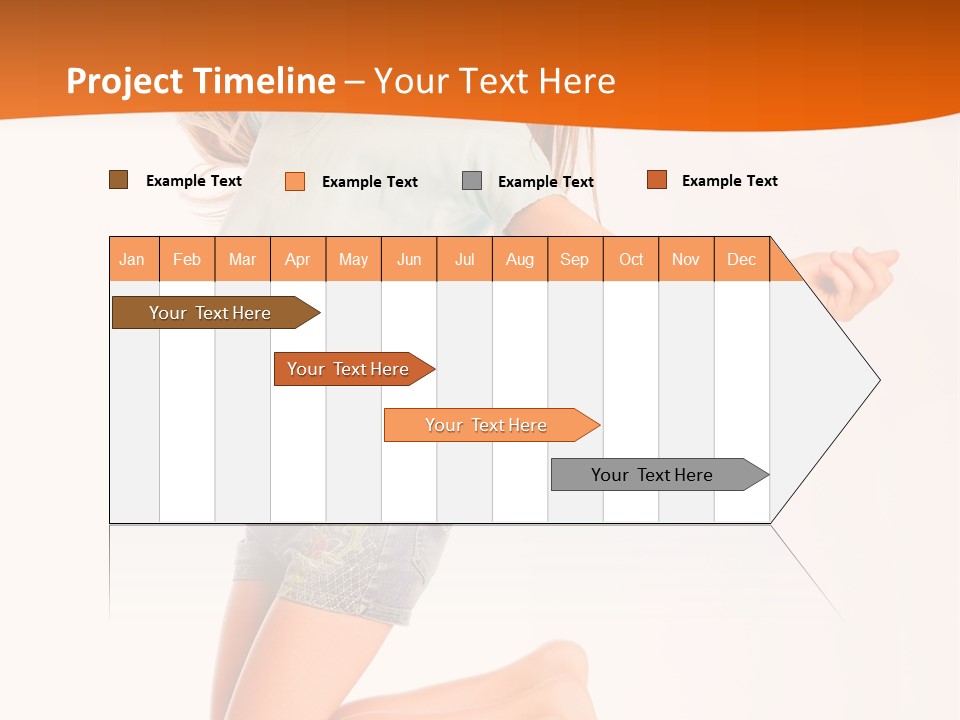 Project Timeline – Your Text Here

Example Text
Example Text
Example Text
Example Text

| Jan | Feb | Mar | Apr | May | Jun | Jul | Aug | Sep | Oct | Nov | Dec |
|---|---|---|---|---|---|---|---|---|---|---|---|

Your Text Here

Your Text Here

Your Text Here

Your Text Here